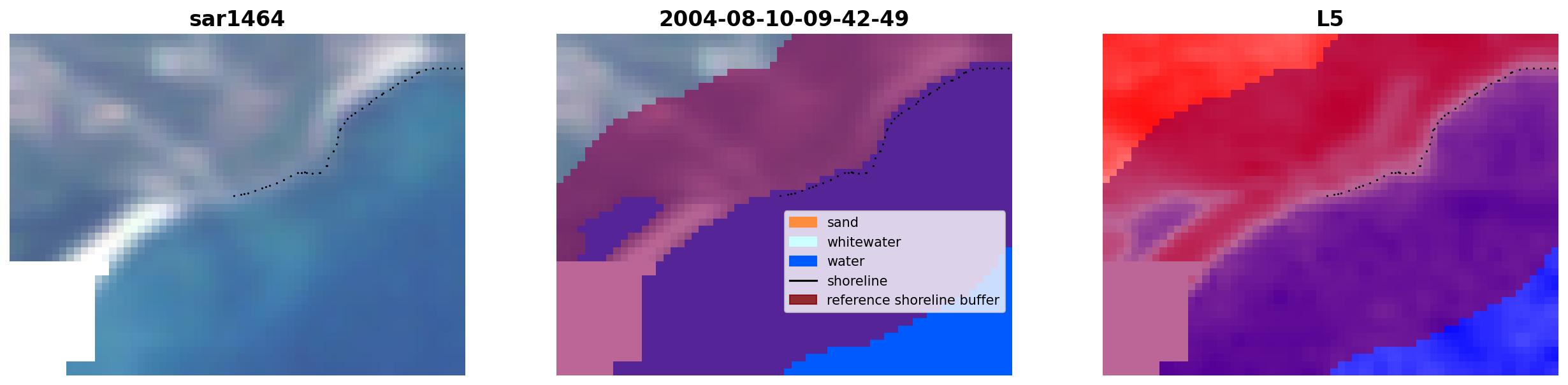 sar1464

2004-08-10-09-42-49

sand
whitewater
water
shoreline
reference shoreline buffer

L5